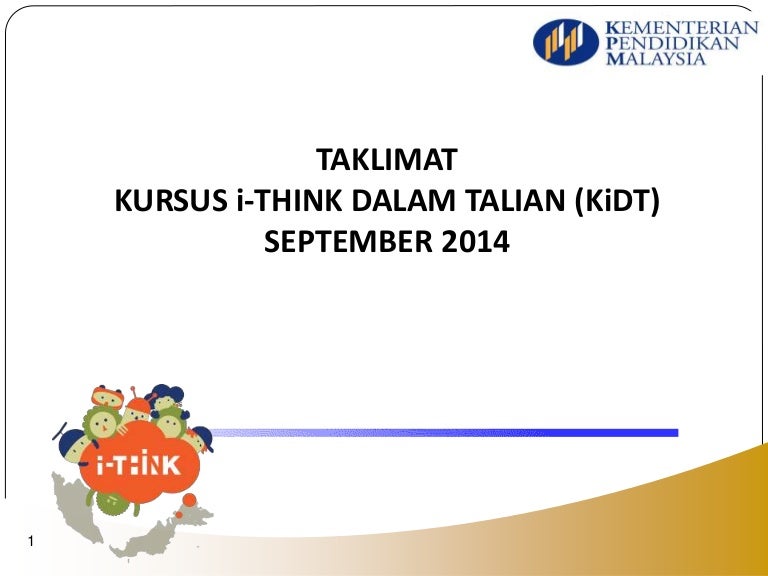 KEMENTERIAN PENDIDIKAN MALAYSIA

TAKLIMAT
KURSUS i-THINK DALAM TALIAN (KiDT)
SEPTEMBER 2014

i-THINK

1